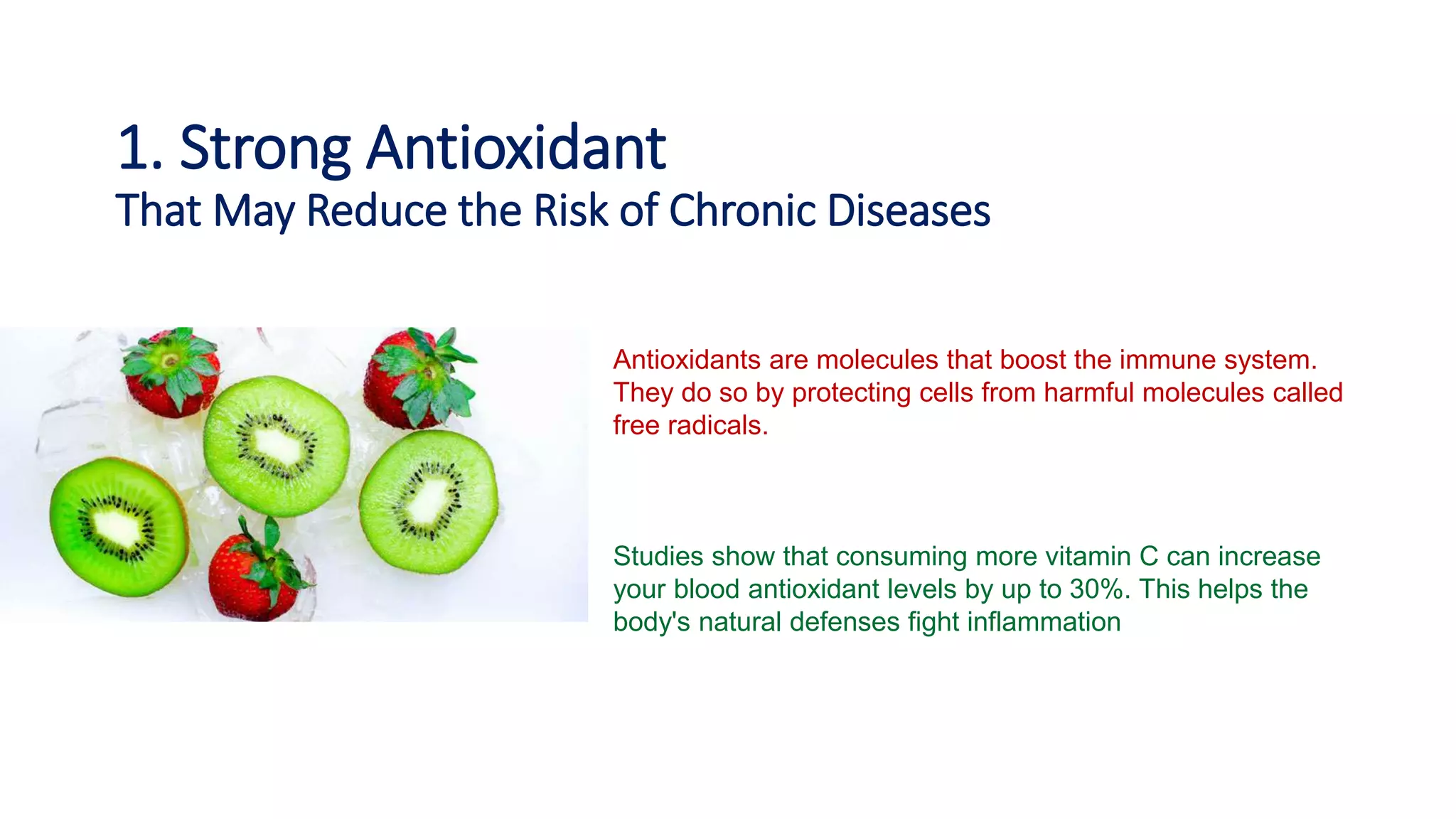 1. Strong Antioxidant
That May Reduce the Risk of Chronic Diseases

Antioxidants are molecules that boost the immune system. They do so by protecting cells from harmful molecules called free radicals.

Studies show that consuming more vitamin C can increase your blood antioxidant levels by up to 30%. This helps the body's natural defenses fight inflammation